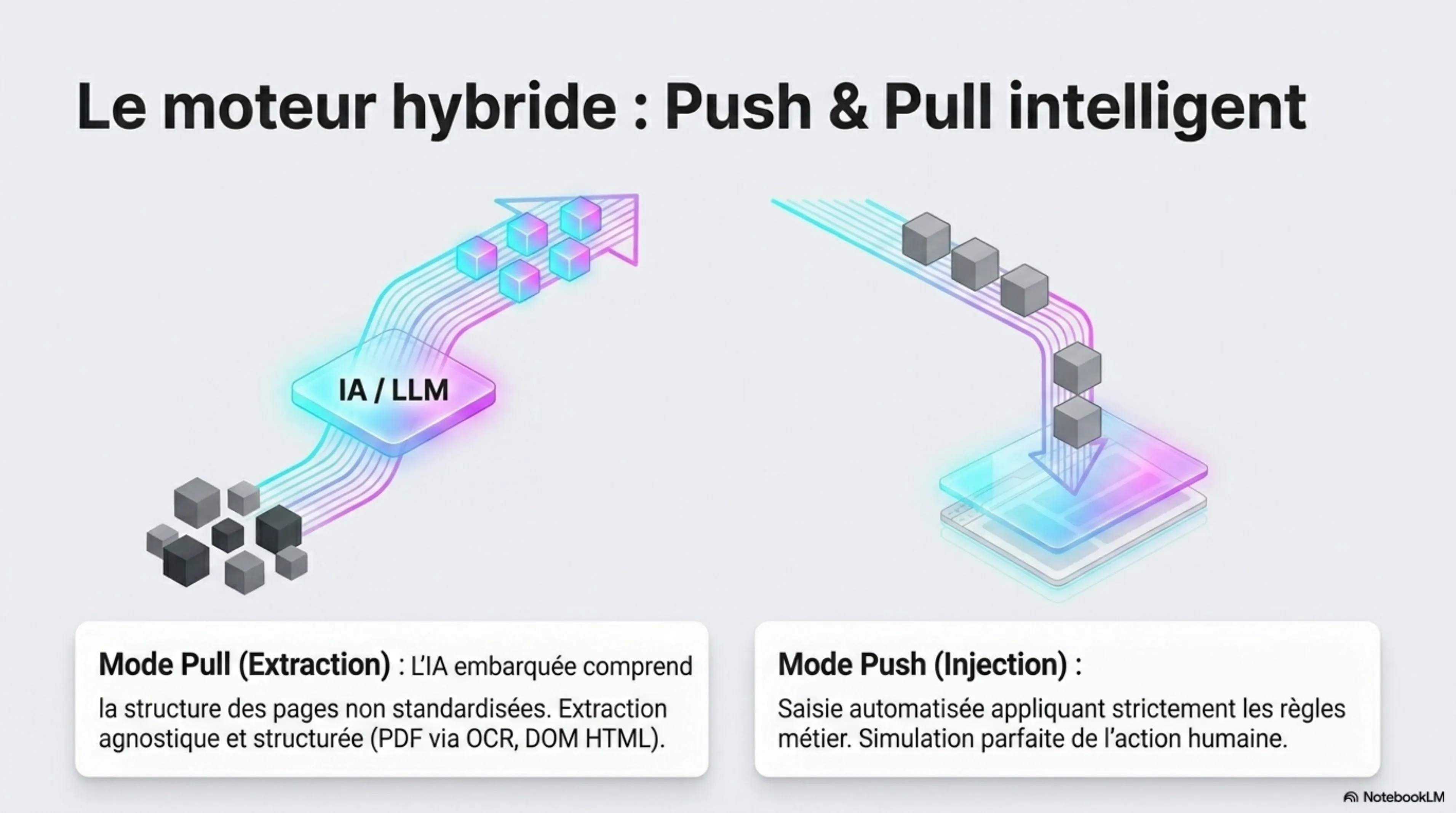 Le moteur hybride : Push & Pull intelligent

IA / LLM

Mode Pull (Extraction) : L'IA embarquée comprend la structure des pages non standardisées. Extraction agnostique et structurée (PDF via OCR, DOM HTML).

Mode Push (Injection) : Saisie automatisée appliquant strictement les règles métier. Simulation parfaite de l'action humaine.

NotebookLM